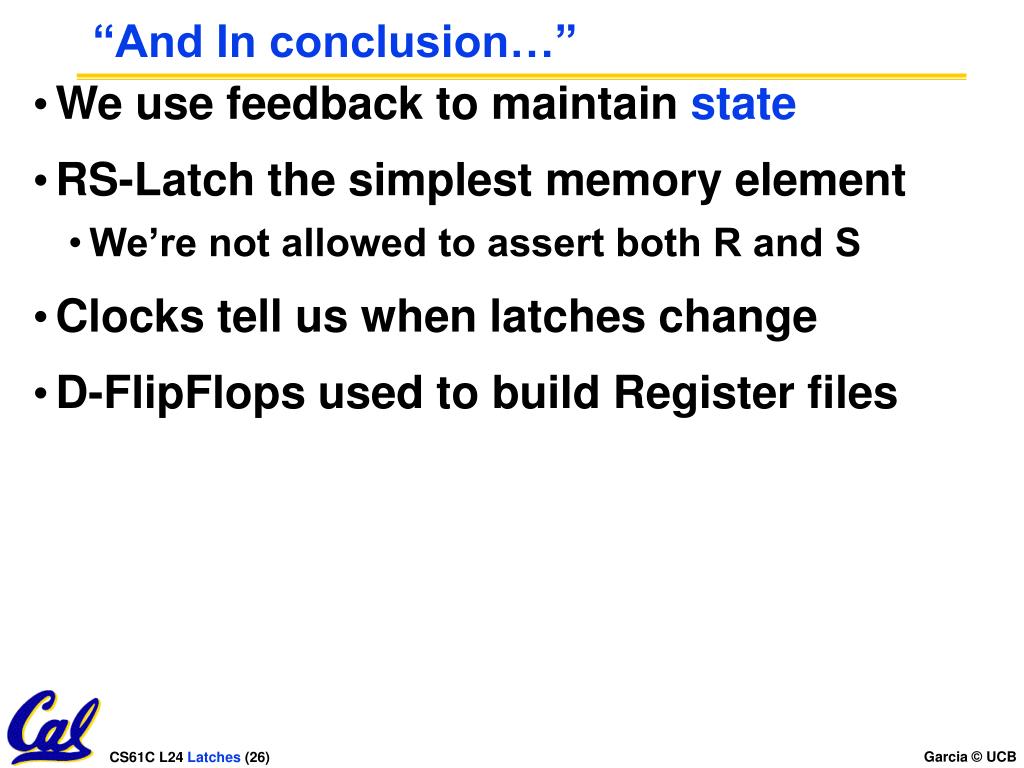 “And In conclusion…”

• We use feedback to maintain state

• RS-Latch the simplest memory element

  • We’re not allowed to assert both R and S

• Clocks tell us when latches change

• D-FlipFlops used to build Register files

Cal

CS61C L24 Latches (26)

Garcia © UCB